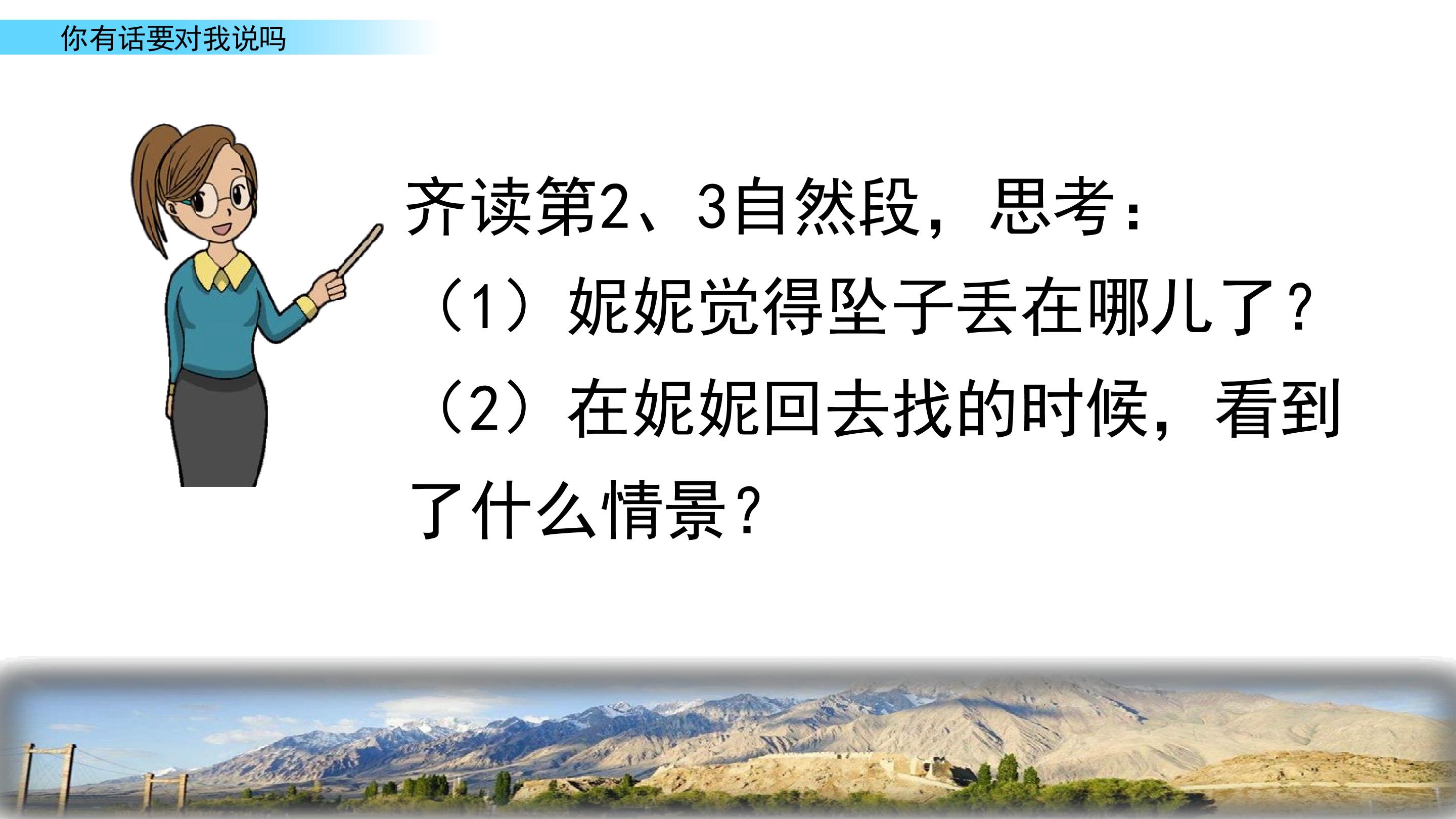 你有话要对我说吗

齐读第2、3自然段，思考：

（1）妮妮觉得坠子丢在哪儿了？

（2）在妮妮回去找的时候，看到了什么情景？